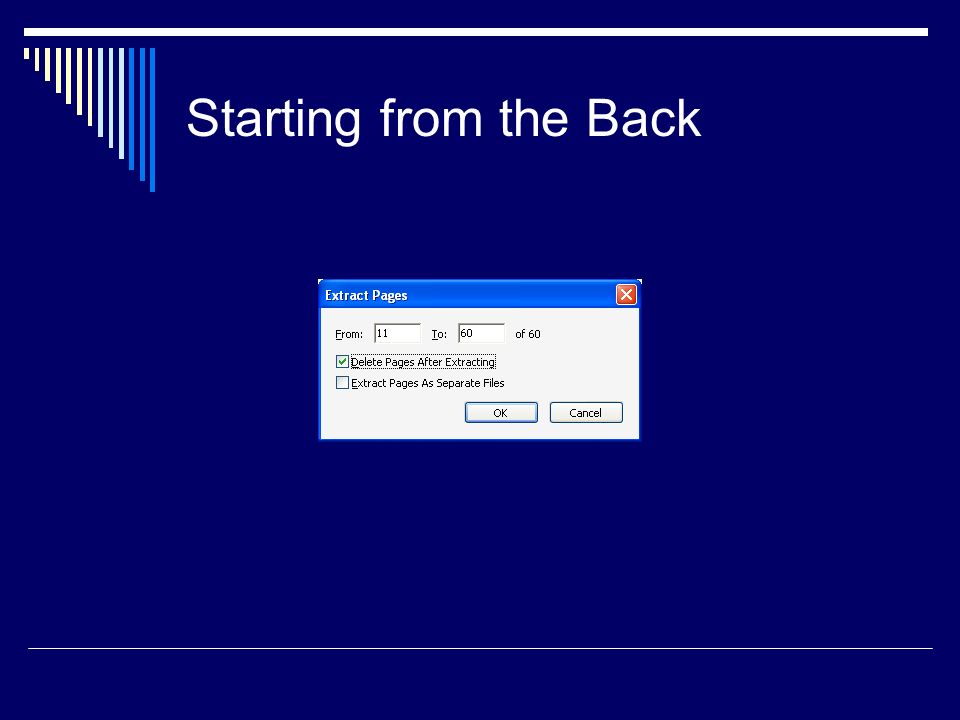 Starting from the Back

Extract Pages

From: 11 To: 60 of 60

Delete Pages After Extracting

Extract Pages As Separate Files

OK

Cancel